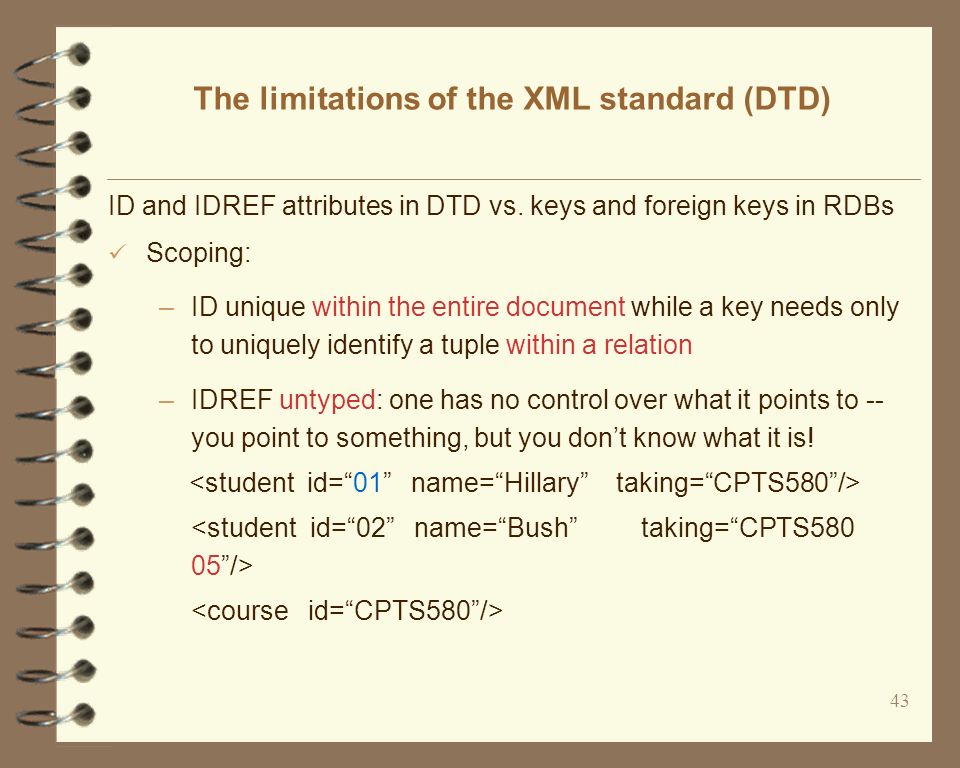 The limitations of the XML standard (DTD)

ID and IDREF attributes in DTD vs. keys and foreign keys in RDBs

✓ Scoping:

– ID unique within the entire document while a key needs only to uniquely identify a tuple within a relation

– IDREF untyped: one has no control over what it points to -- you point to something, but you don’t know what it is!

<student id=“01” name=“Hillary” taking=“CPTS580”/>

<student id=“02” name=“Bush” taking=“CPTS580 05”/>

<course id=“CPTS580”/>

43